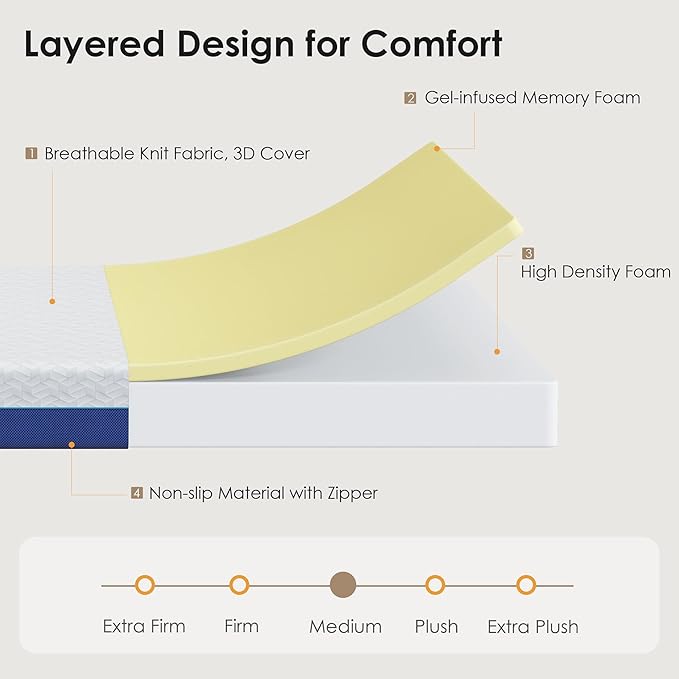 Layered Design for Comfort

2 Gel-infused Memory Foam

1 Breathable Knit Fabric, 3D Cover

3 High Density Foam

4 Non-slip Material with Zipper

Extra Firm Firm Medium Plush Extra Plush